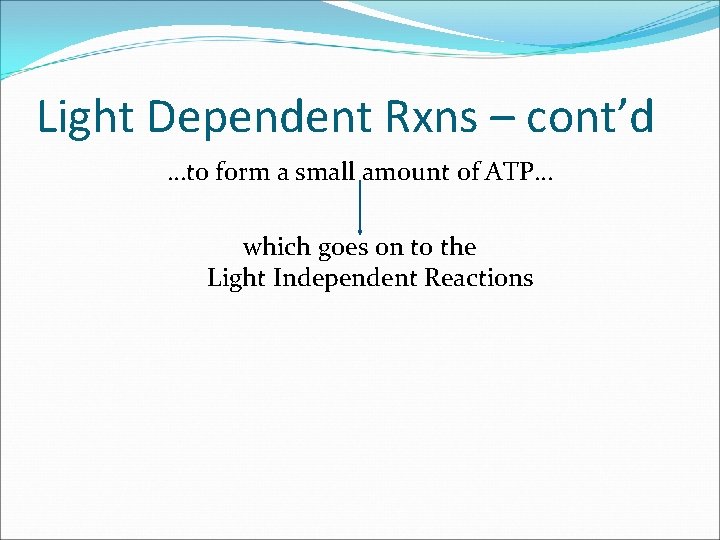 Light Dependent Rxns – cont’d

…to form a small amount of ATP…

which goes on to the Light Independent Reactions